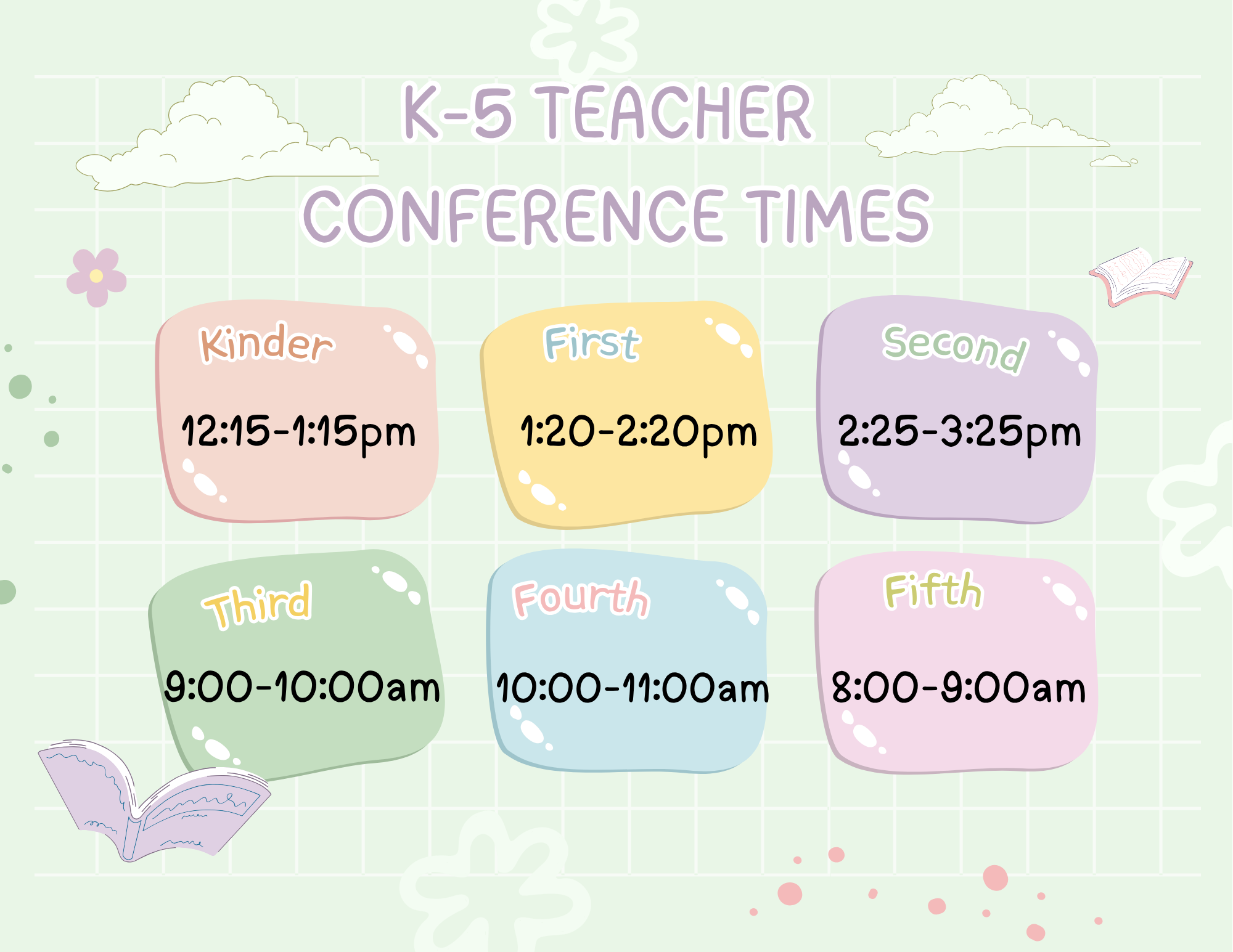 K-5 TEACHER CONFERENCE TIMES

Kinder
12:15-1:15pm

First
1:20-2:20pm

Second
2:25-3:25pm

Third
9:00-10:00am

Fourth
10:00-11:00am

Fifth
8:00-9:00am